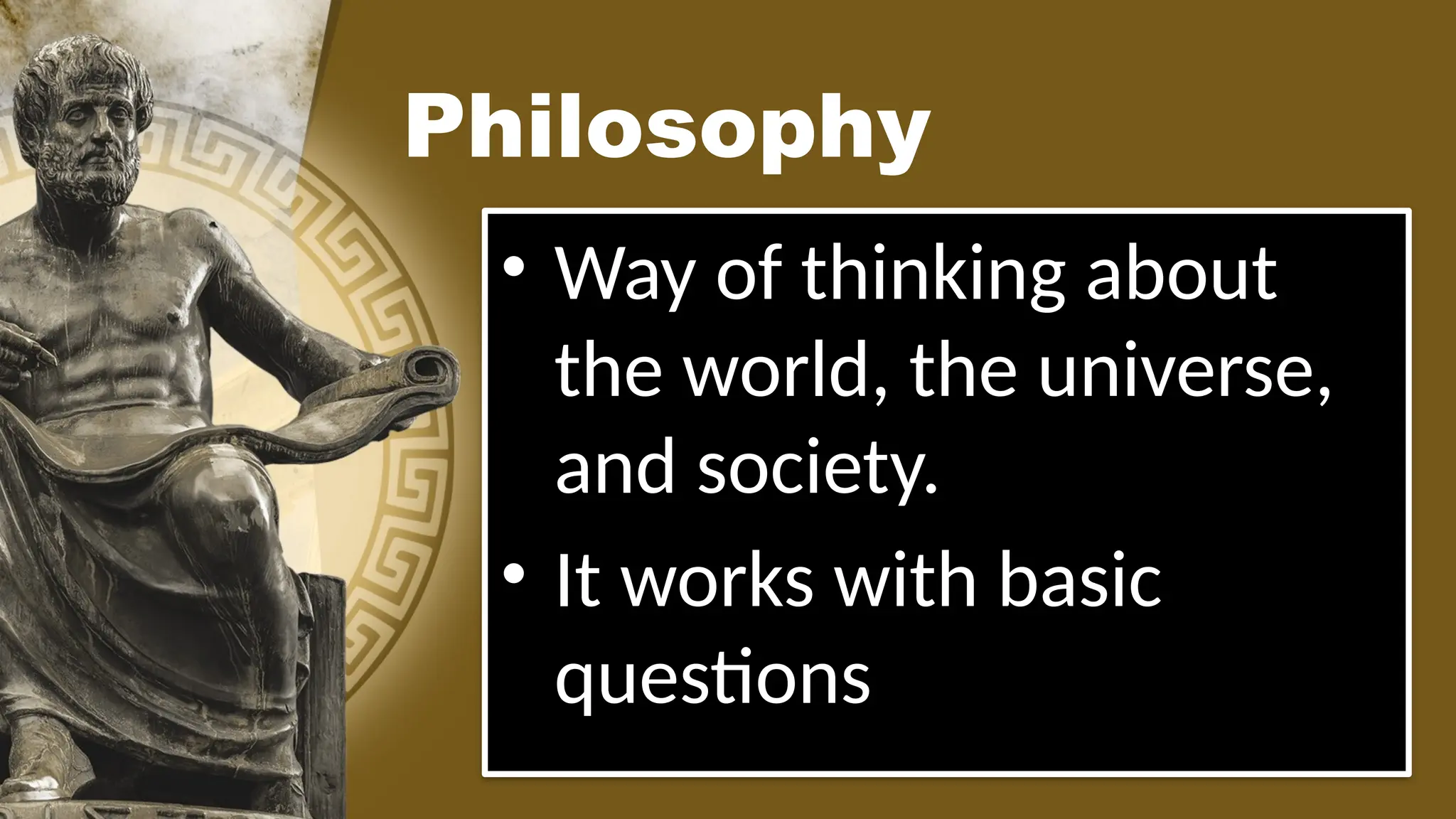 Philosophy

• Way of thinking about the world, the universe, and society.

• It works with basic questions